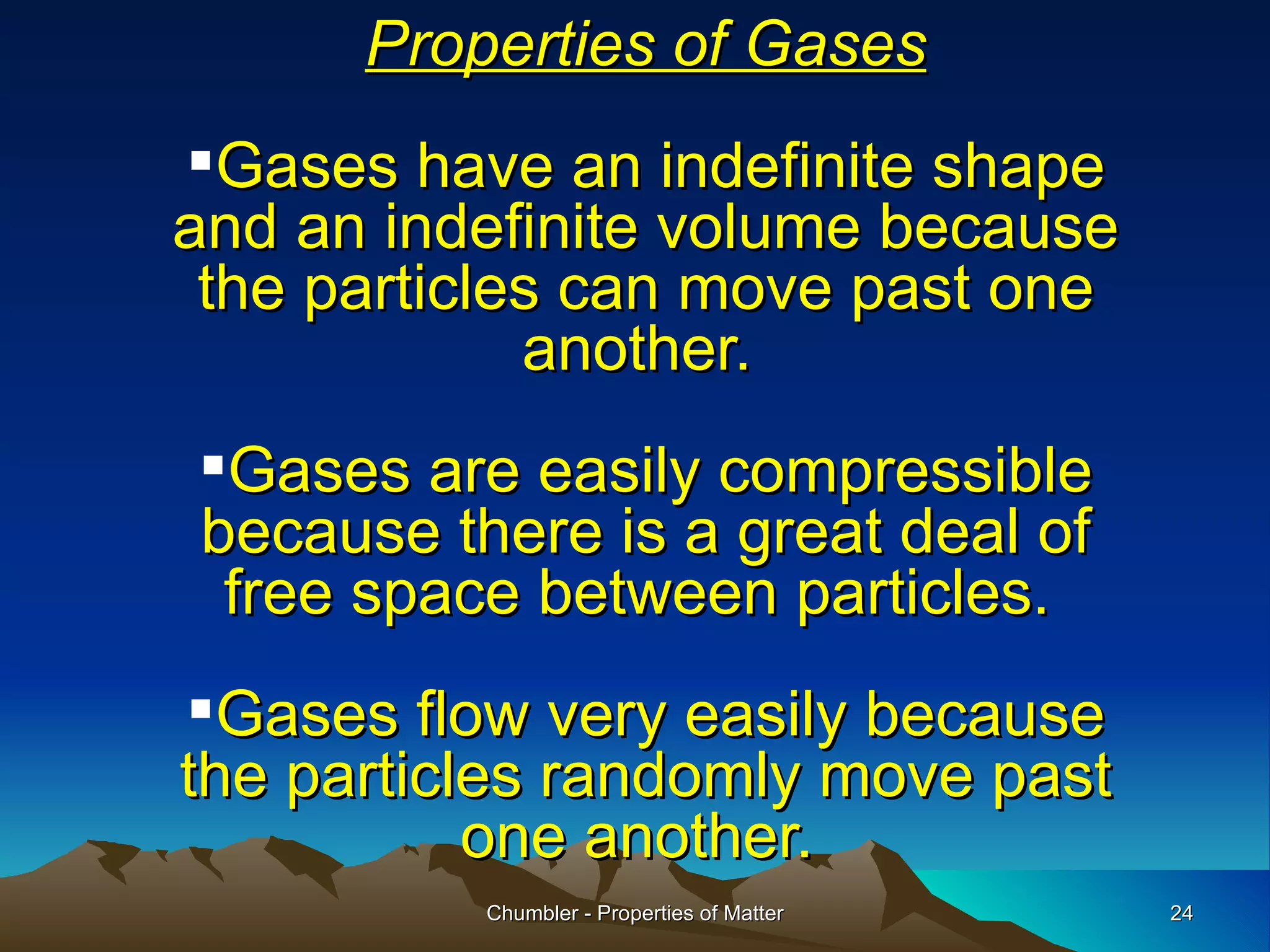 Properties of Gases

▪Gases have an indefinite shape and an indefinite volume because the particles can move past one another.

▪Gases are easily compressible because there is a great deal of free space between particles.

▪Gases flow very easily because the particles randomly move past one another.

Chumbler - Properties of Matter

24